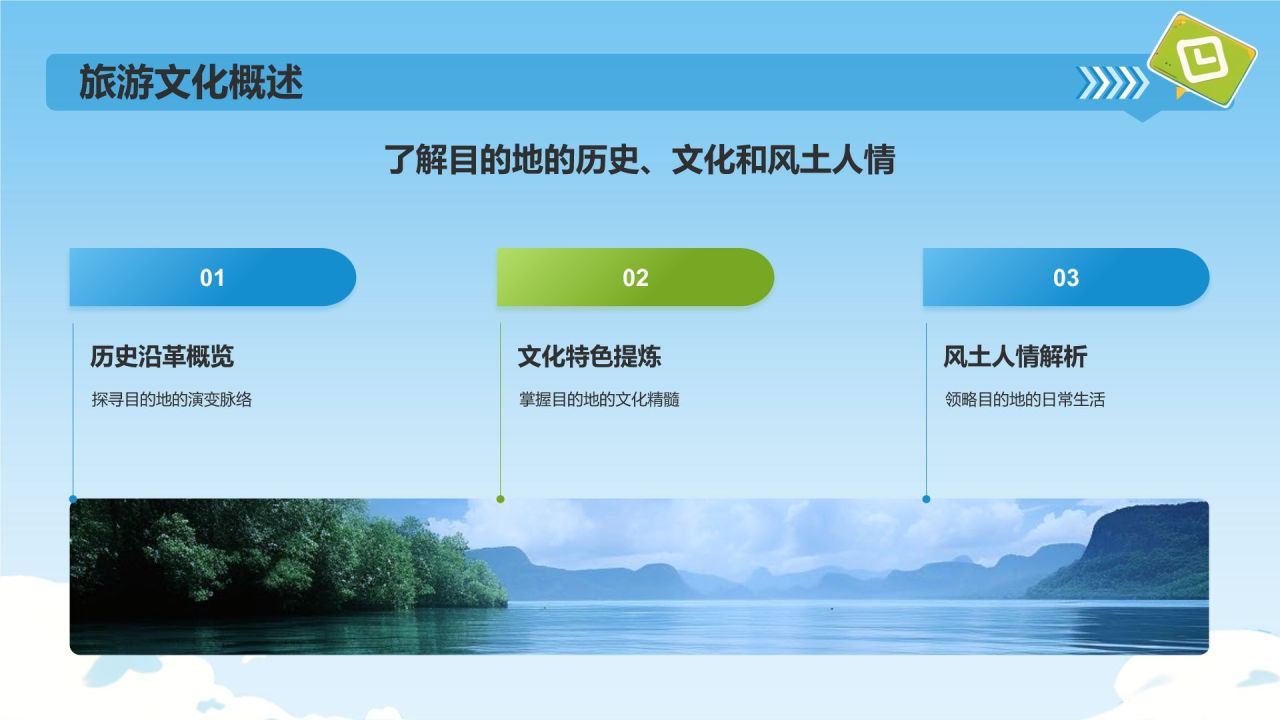 旅游文化概述

了解目的地的历史、文化和风土人情

01

历史沿革概览

探寻目的地的演变脉络

02

文化特色提炼

掌握目的地的文化精髓

03

风土人情解析

领略目的地的日常生活